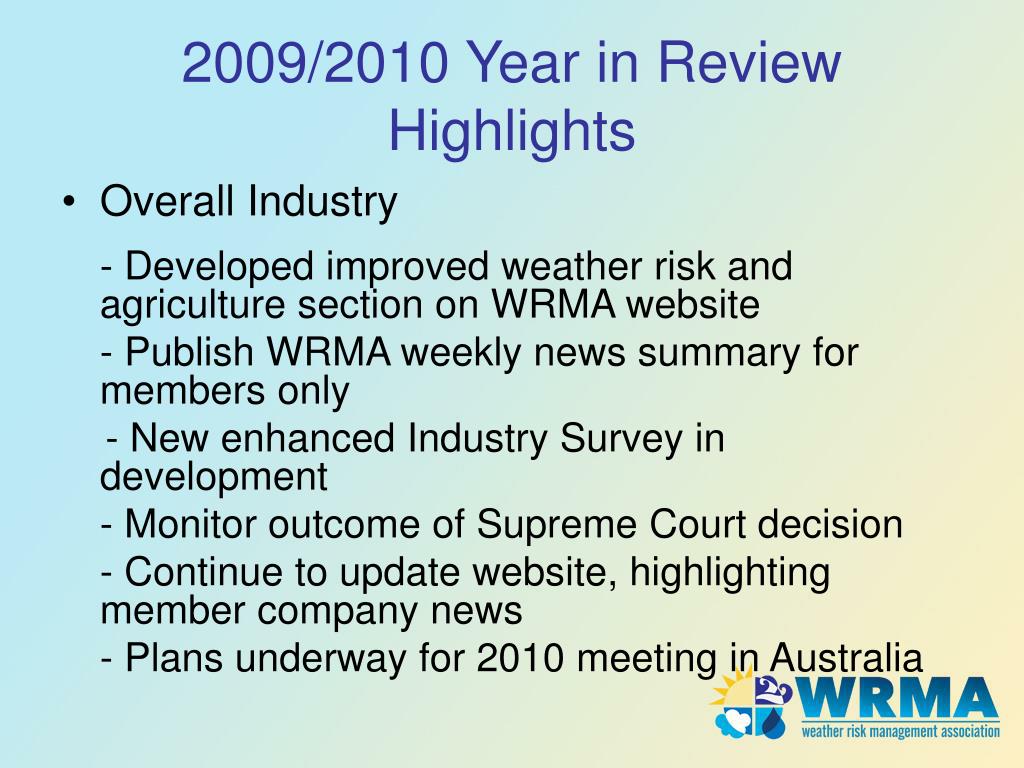 2009/2010 Year in Review Highlights

• Overall Industry

- Developed improved weather risk and agriculture section on WRMA website

- Publish WRMA weekly news summary for members only

- New enhanced Industry Survey in development

- Monitor outcome of Supreme Court decision

- Continue to update website, highlighting member company news

- Plans underway for 2010 meeting in Australia

WRMA
weather risk management association